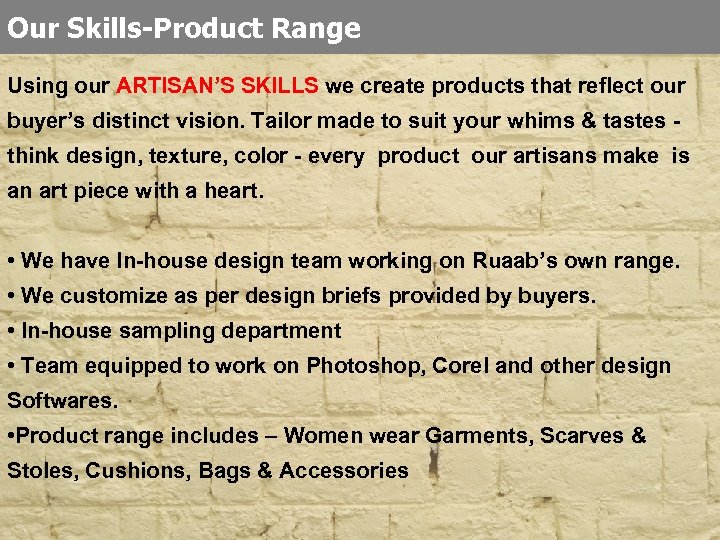 Our Skills-Product Range

Using our ARTISAN'S SKILLS we create products that reflect our buyer's distinct vision. Tailor made to suit your whims & tastes - think design, texture, color - every product our artisans make is an art piece with a heart.

• We have In-house design team working on Ruaab's own range.
• We customize as per design briefs provided by buyers.
• In-house sampling department
• Team equipped to work on Photoshop, Corel and other design Softwares.
•Product range includes – Women wear Garments, Scarves & Stoles, Cushions, Bags & Accessories